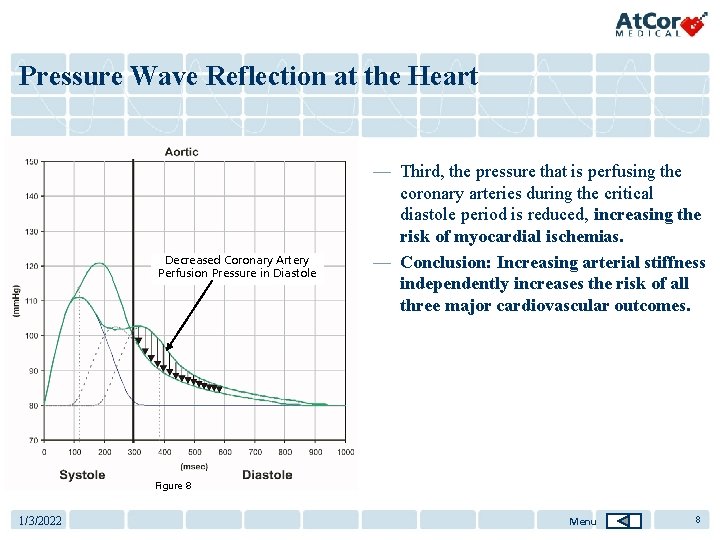 AtCor MEDICAL

Pressure Wave Reflection at the Heart

Aortic

150
140
130
120
110
100
90
80
70

(mmHg)

Decreased Coronary Artery Perfusion Pressure in Diastole

0 100 200 300 400 500 600 700 800 900 1000

(msec)

Systole

Diastole

Figure 8

— Third, the pressure that is perfusing the coronary arteries during the critical diastole period is reduced, increasing the risk of myocardial ischemias.

— Conclusion: Increasing arterial stiffness independently increases the risk of all three major cardiovascular outcomes.

1/3/2022

Menu

8